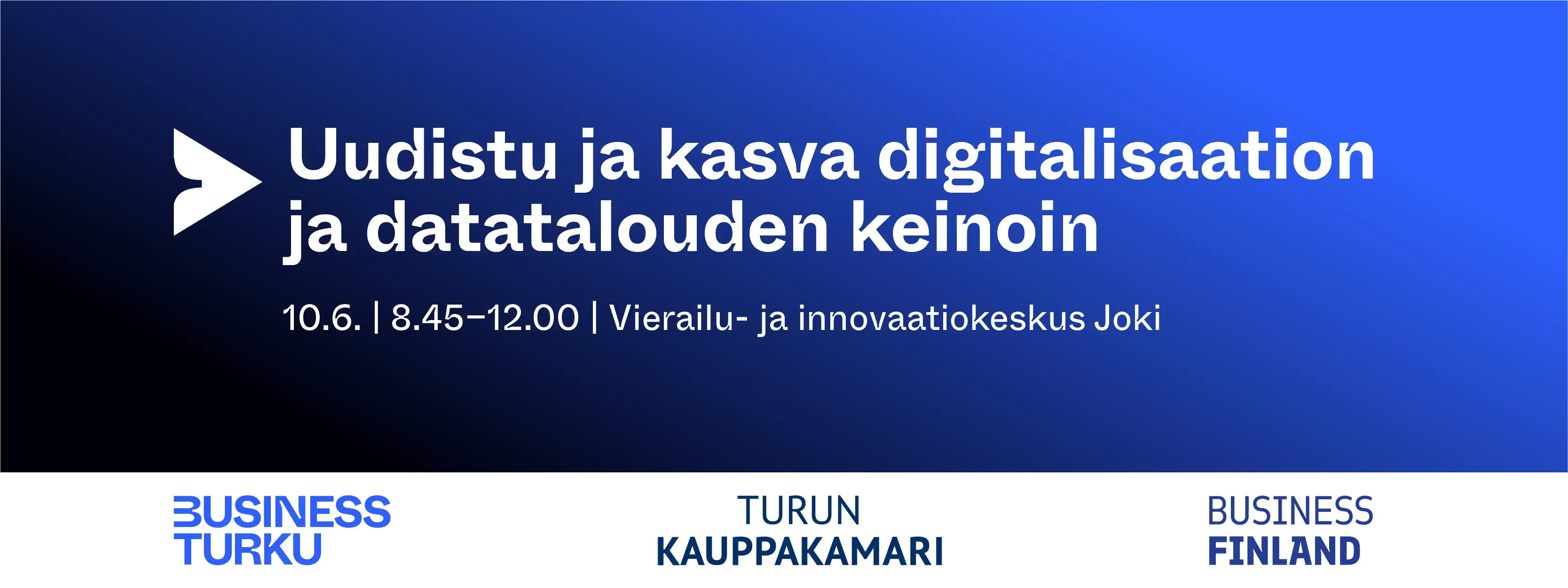 Uudistu ja kasva digitalisaation ja datatalouden keinoin

10.6. | 8.45–12.00 | Vierailu- ja innovaatiokeskus Joki

BUSINESS TURKU

TURUN KAUPPAKAMARI

BUSINESS FINLAND